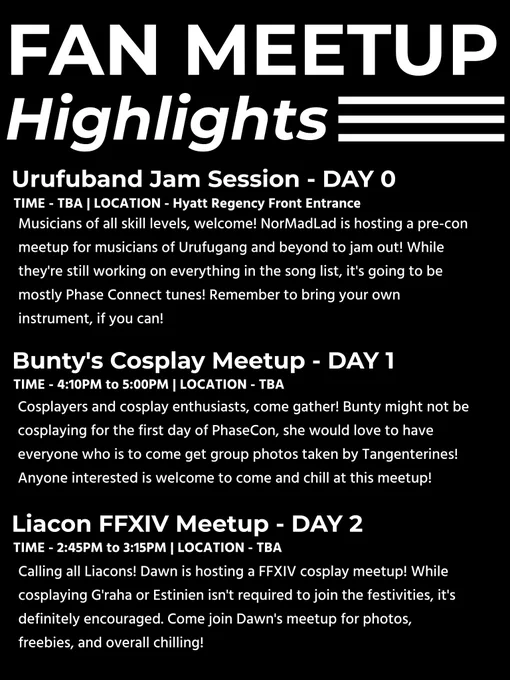 FAN MEETUP
Highlights

Urufuband Jam Session - DAY 0
TIME - TBA | LOCATION - Hyatt Regency Front Entrance
Musicians of all skill levels, welcome! NorMadLad is hosting a pre-con meetup for musicians of Urufugang and beyond to jam out! While they're still working on everything in the song list, it's going to be mostly Phase Connect tunes! Remember to bring your own instrument, if you can!

Bunty's Cosplay Meetup - DAY 1
TIME - 4:10PM to 5:00PM | LOCATION - TBA
Cosplayers and cosplay enthusiasts, come gather! Bunty might not be cosplaying for the first day of PhaseCon, she would love to have everyone who is to come get group photos taken by Tangenterines! Anyone interested is welcome to come and chill at this meetup!

Liacon FFXIV Meetup - DAY 2
TIME - 2:45PM to 3:15PM | LOCATION - TBA
Calling all Liacons! Dawn is hosting a FFXIV cosplay meetup! While cosplaying G'raha or Estinien isn't required to join the festivities, it's definitely encouraged. Come join Dawn's meetup for photos, freebies, and overall chilling!